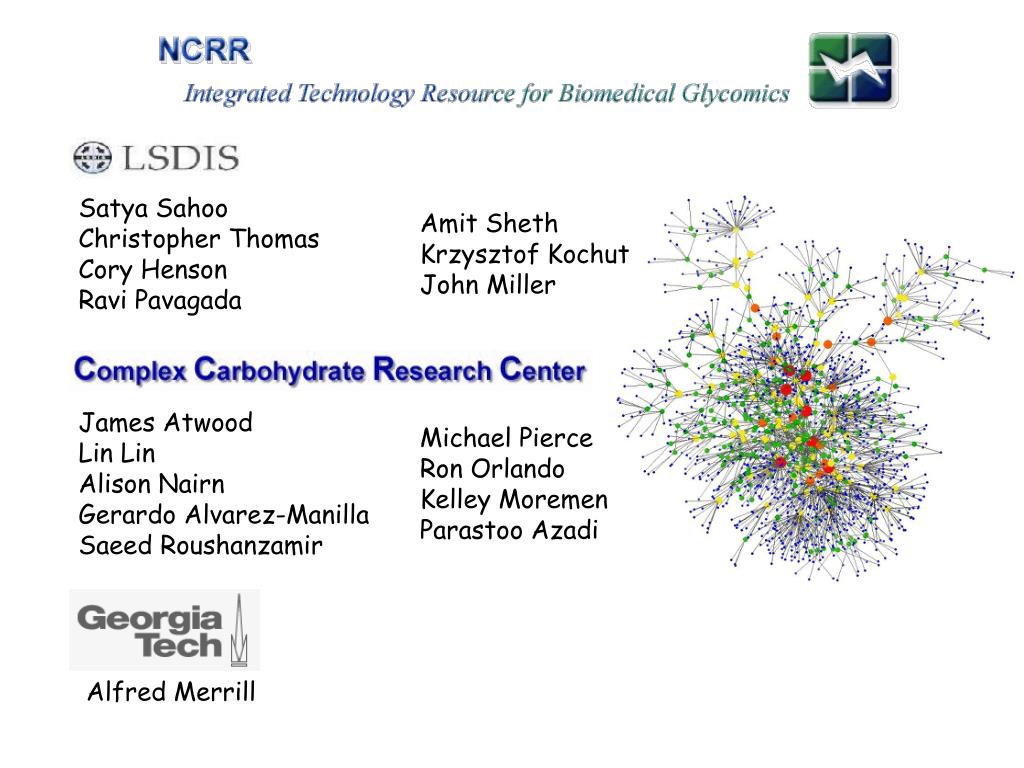 NCRR

Integrated Technology Resource for Biomedical Glycomics

LSDIS

Satya Sahoo
Christopher Thomas
Cory Henson
Ravi Pavagada

Amit Sheth
Krzysztof Kochut
John Miller

Complex Carbohydrate Research Center

James Atwood
Lin Lin
Alison Nairn
Gerardo Alvarez-Manilla
Saeed Roushanzamir

Michael Pierce
Ron Orlando
Kelley Moremen
Parastoo Azadi

Georgia Tech

Alfred Merrill